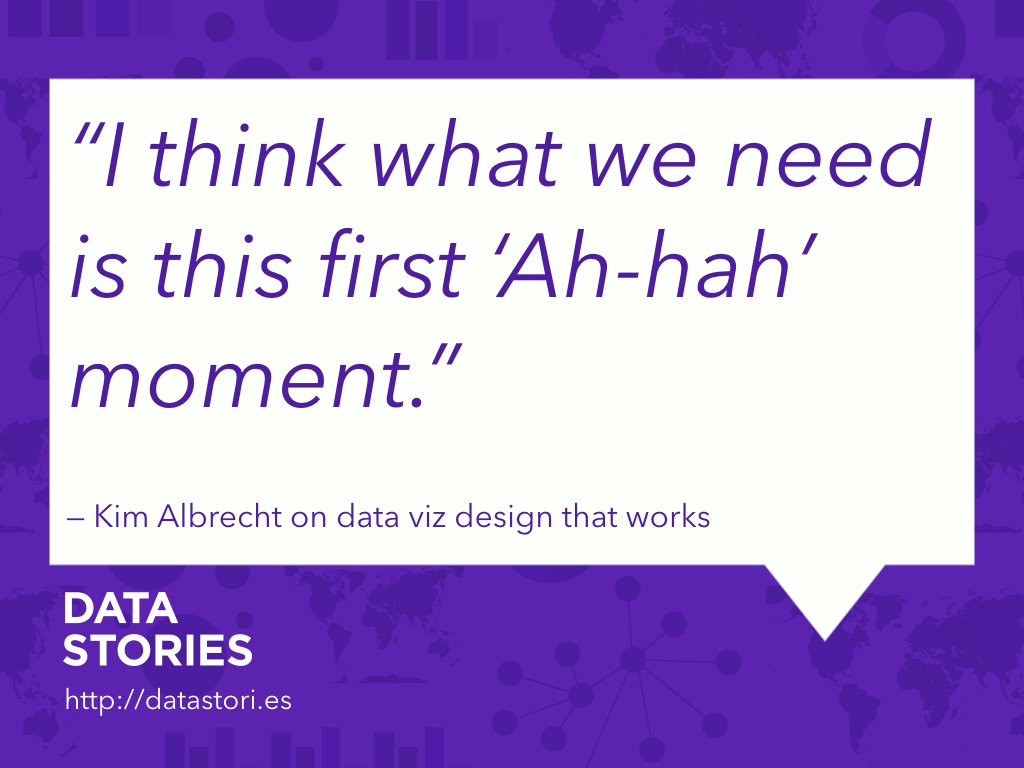 “I think what we need is this first ‘Ah-hah’ moment.”

– Kim Albrecht on data viz design that works

DATA STORIES

http://datastori.es